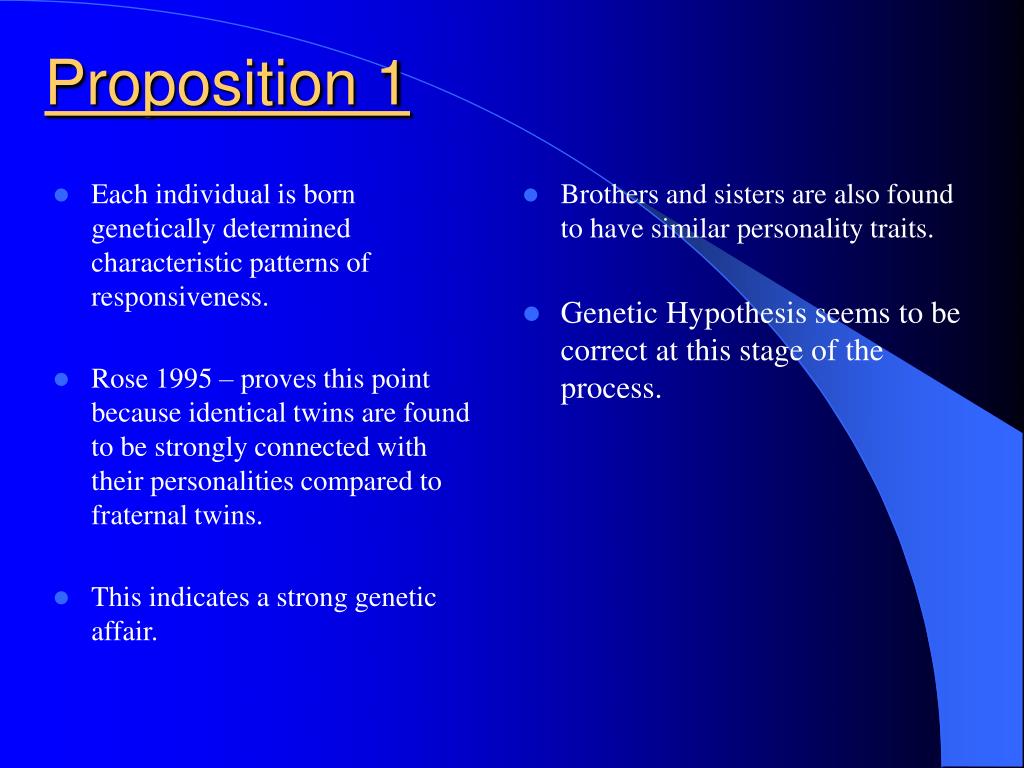 Proposition 1

- Each individual is born genetically determined characteristic patterns of responsiveness.
- Rose 1995 – proves this point because identical twins are found to be strongly connected with their personalities compared to fraternal twins.
- This indicates a strong genetic affair.

- Brothers and sisters are also found to have similar personality traits.
- Genetic Hypothesis seems to be correct at this stage of the process.